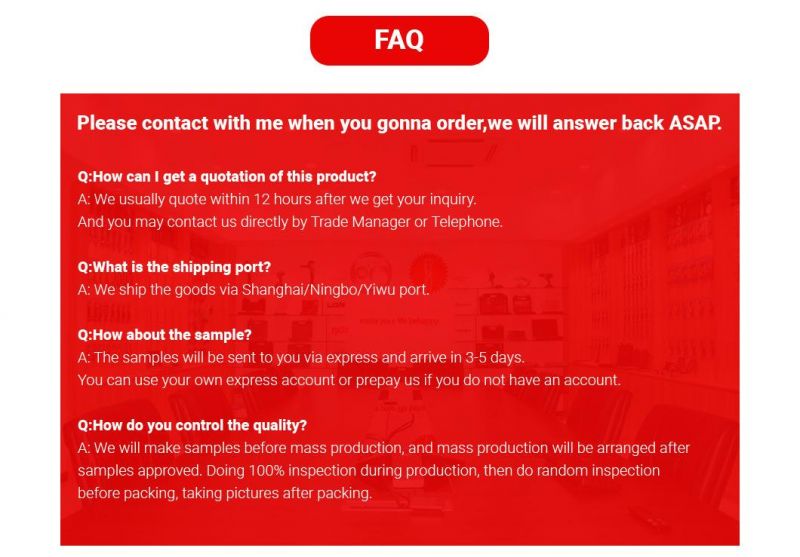 FAQ

Please contact with me when you gonna order,we will answer back ASAP.

Q:How can I get a quotation of this product?
A: We usually quote within 12 hours after we get your inquiry.
And you may contact us directly by Trade Manager or Telephone.

Q:What is the shipping port?
A: We ship the goods via Shanghai/Ningbo/Yiwu port.

Q:How about the sample?
A: The samples will be sent to you via express and arrive in 3-5 days.
You can use your own express account or prepay us if you do not have an account.

Q:How do you control the quality?
A: We will make samples before mass production, and mass production will be arranged after samples approved. Doing 100% inspection during production, then do random inspection before packing, taking pictures after packing.